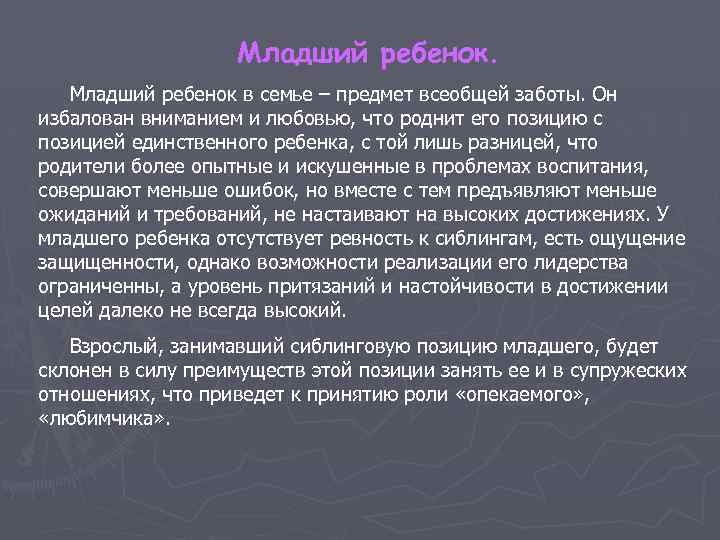 Младший ребенок.

Младший ребенок в семье – предмет всеобщей заботы. Он избалован вниманием и любовью, что роднит его позицию с позицией единственного ребенка, с той лишь разницей, что родители более опытные и искушенные в проблемах воспитания, совершают меньше ошибок, но вместе с тем предъявляют меньше ожиданий и требований, не настаивают на высоких достижениях. У младшего ребенка отсутствует ревность к сиблингам, есть ощущение защищенности, однако возможности реализации его лидерства ограниченны, а уровень притязаний и настойчивости в достижении целей далеко не всегда высокий.

Взрослый, занимавший сиблинговую позицию младшего, будет склонен в силу преимуществ этой позиции занять ее и в супружеских отношениях, что приведет к принятию роли «опекаемого», «любимчика».